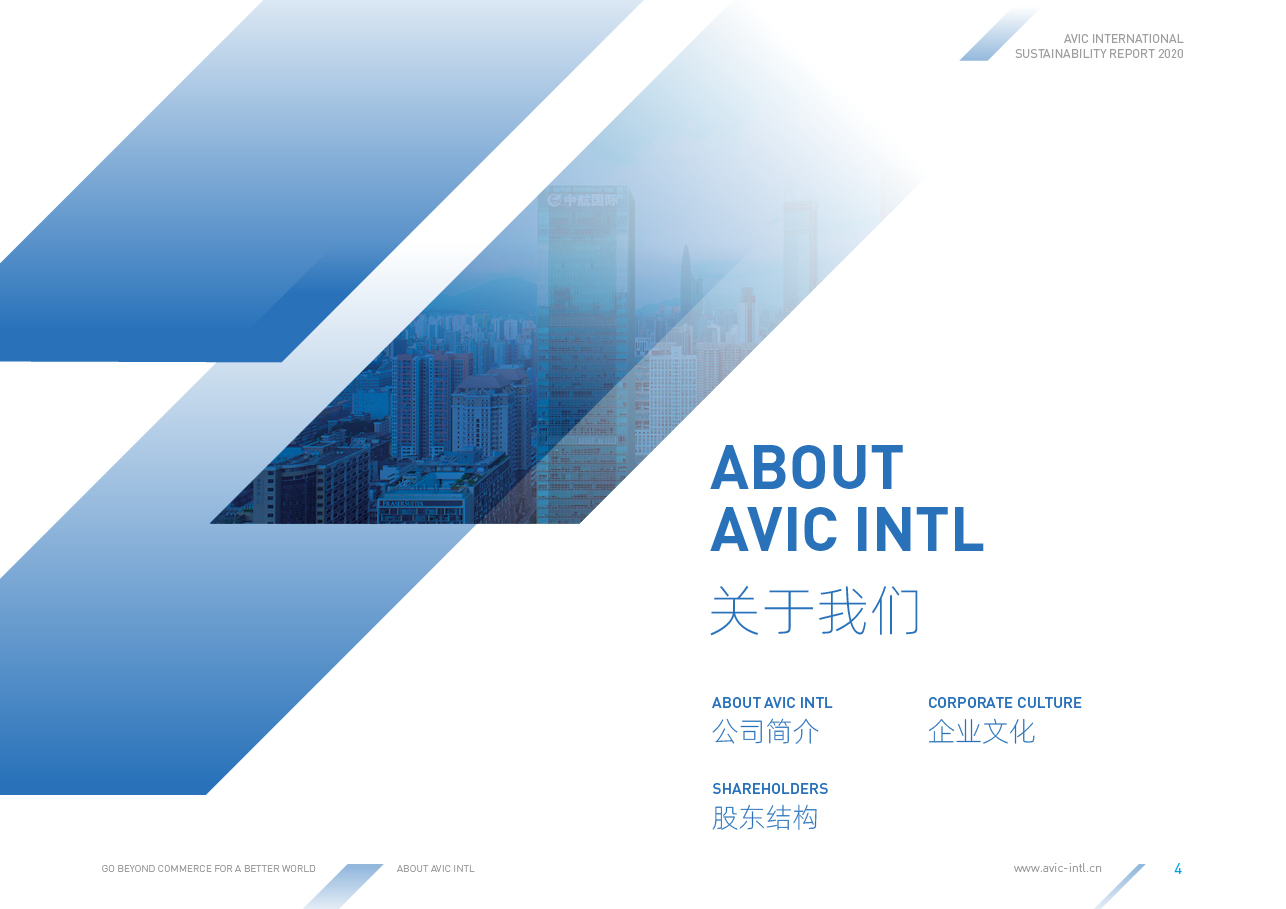 AVIC INTERNATIONAL
SUSTAINABILITY REPORT 2020

中航国际

ABOUT AVIC INTL
关于我们

ABOUT AVIC INTL
公司简介

CORPORATE CULTURE
企业文化

SHAREHOLDERS
股东结构

GO BEYOND COMMERCE FOR A BETTER WORLD

ABOUT AVIC INTL

www.avic-intl.cn

4